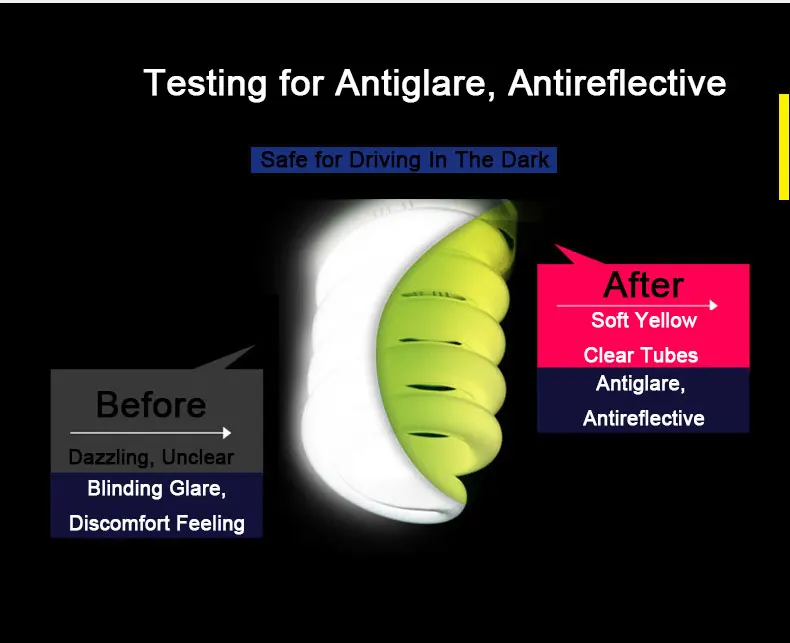 Testing for Antiglare, Antireflective

Safe for Driving In The Dark

Before

Dazzling, Unclear

Blinding Glare, Discomfort Feeling

After

Soft Yellow Clear Tubes

Antiglare, Antireflective